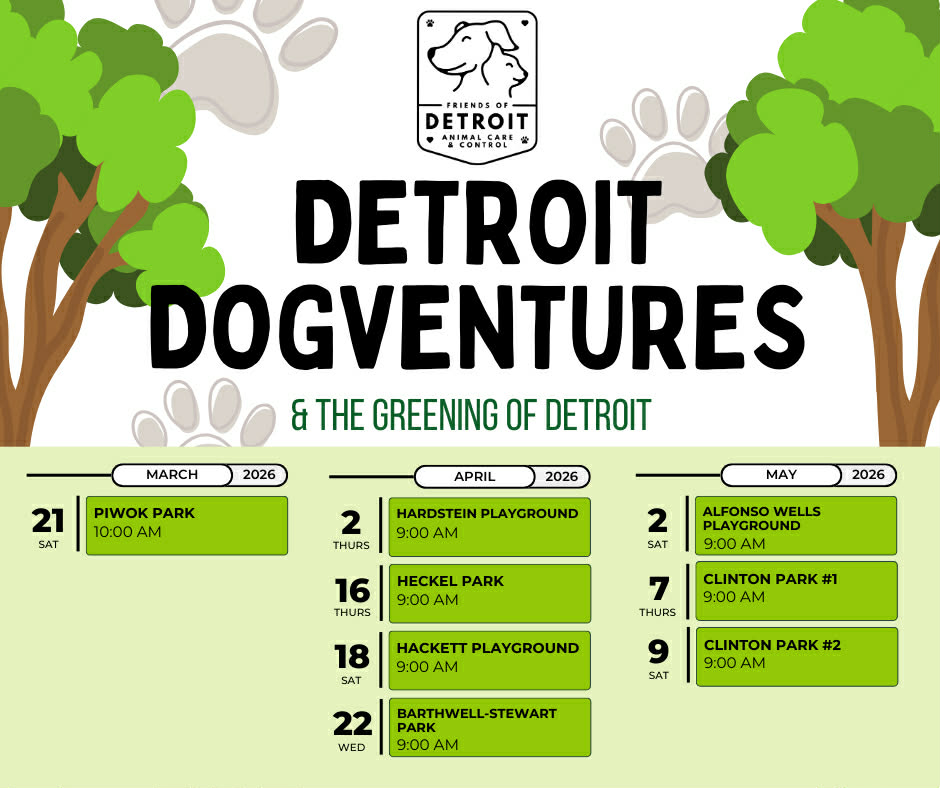 FRIENDS OF
DETROIT
ANIMAL CARE & CONTROL

DETROIT DOGVENTURES

& THE GREENING OF DETROIT

MARCH 2026

21 SAT
PIWOK PARK
10:00 AM

APRIL 2026

2 THURS
HARDSTEIN PLAYGROUND
9:00 AM

16 THURS
HECKEL PARK
9:00 AM

18 SAT
HACKETT PLAYGROUND
9:00 AM

22 WED
BARTHWELL-STEWART PARK
9:00 AM

MAY 2026

2 SAT
ALFONSO WELLS PLAYGROUND
9:00 AM

7 THURS
CLINTON PARK #1
9:00 AM

9 SAT
CLINTON PARK #2
9:00 AM